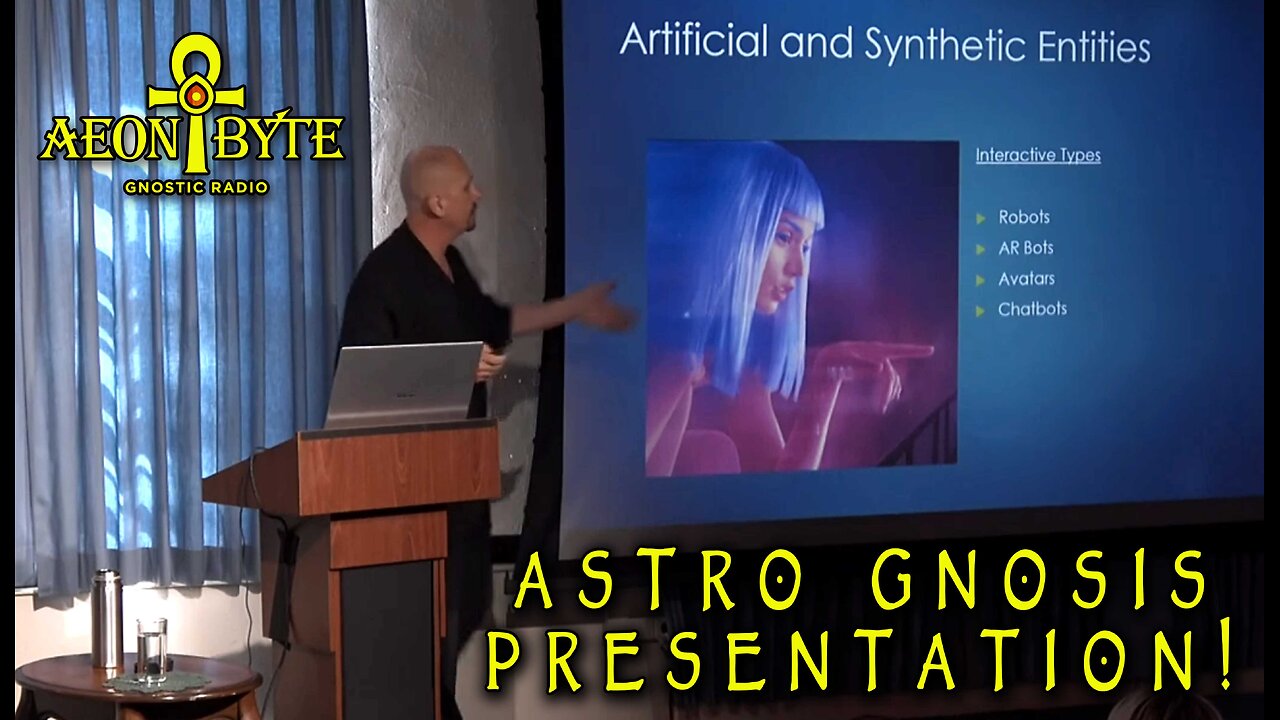 AEON BYTE
GNOSTIC RADIO

Artificial and Synthetic Entities

Interactive Types

Robots
AR Bots
Avatars
Chatbots

ASTRO GNOSIS PRESENTATION!